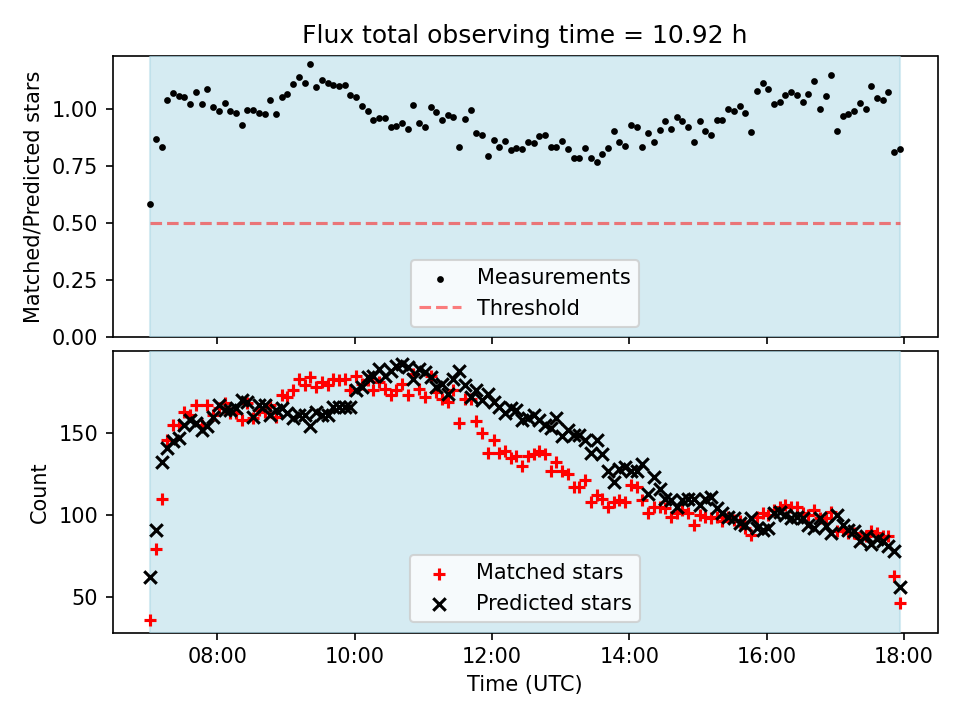 Flux total observing time = 10.92 h

Matched/Predicted stars

1.00
0.75
0.50
0.25
0.00

Measurements
Threshold

Count

150
100
50

Matched stars
Predicted stars

08:00
10:00
12:00
14:00
16:00
18:00

Time (UTC)